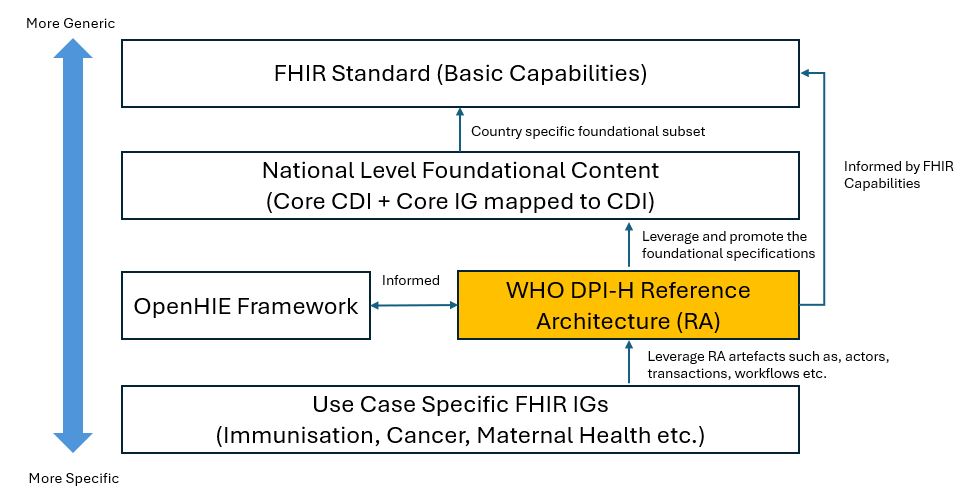 More Generic

FHIR Standard (Basic Capabilities)

Country specific foundational subset

National Level Foundational Content
(Core CDI + Core IG mapped to CDI)

Informed by FHIR Capabilities

Leverage and promote the foundational specifications

OpenHIE Framework

Informed

WHO DPI-H Reference Architecture (RA)

Leverage RA artefacts such as, actors, transactions, workflows etc.

Use Case Specific FHIR IGs
(Immunisation, Cancer, Maternal Health etc.)

More Specific